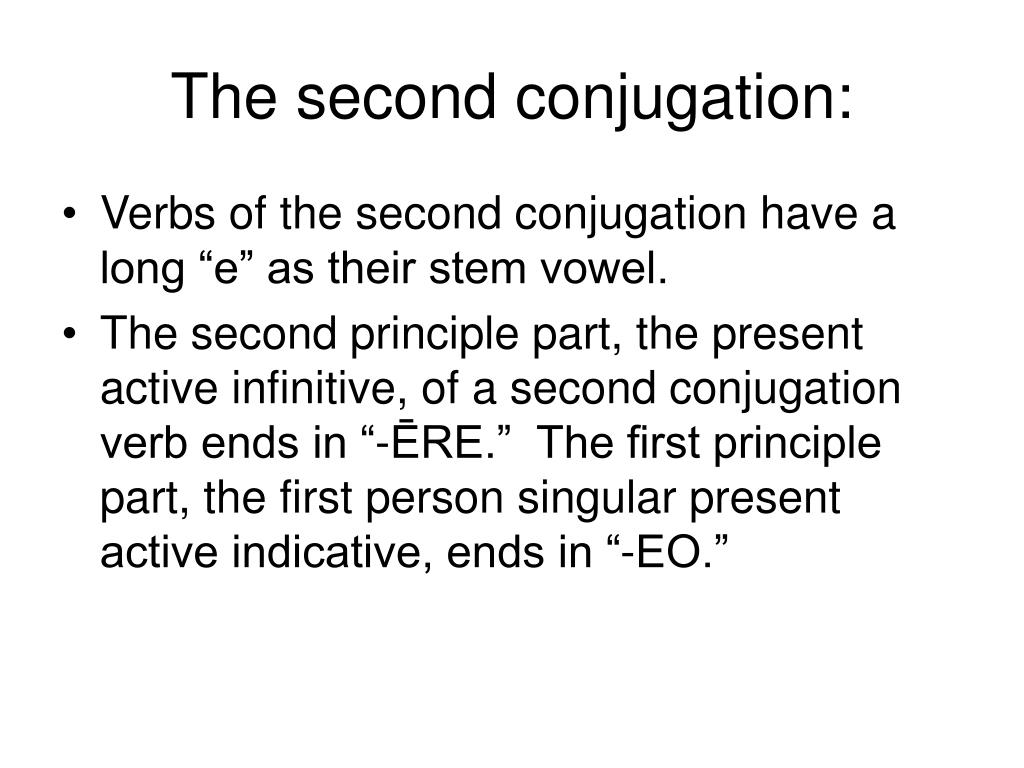 The second conjugation:

• Verbs of the second conjugation have a long “e” as their stem vowel.

• The second principle part, the present active infinitive, of a second conjugation verb ends in “-ĒRE.” The first principle part, the first person singular present active indicative, ends in “-EO.”